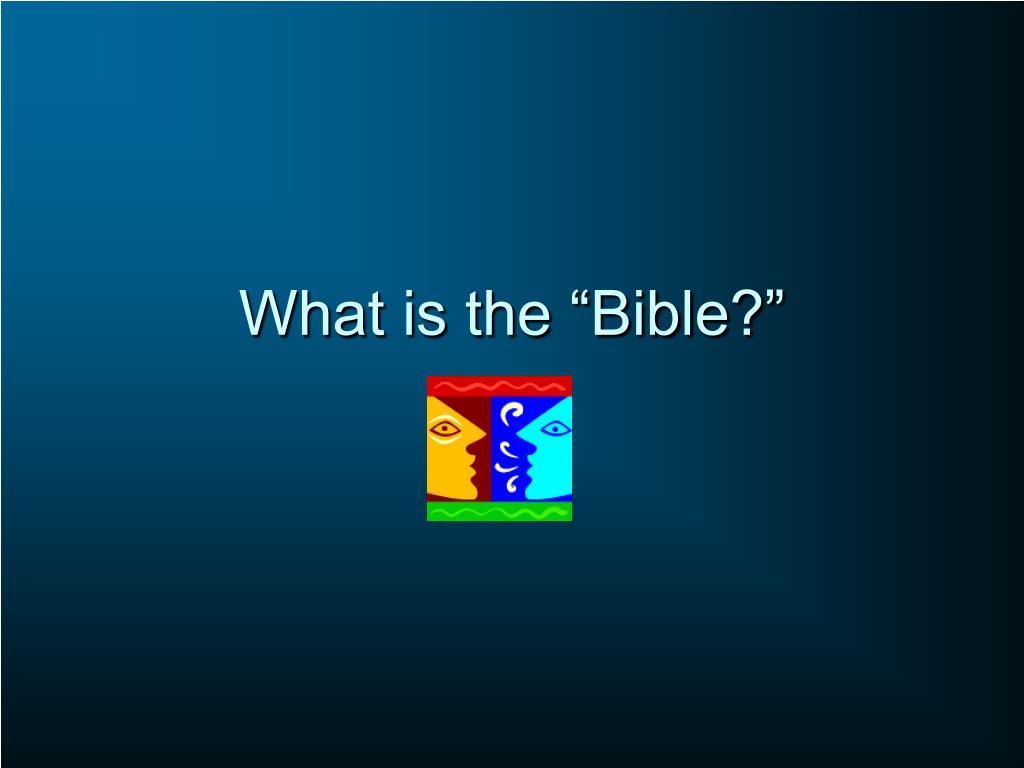 What is the “Bible?”